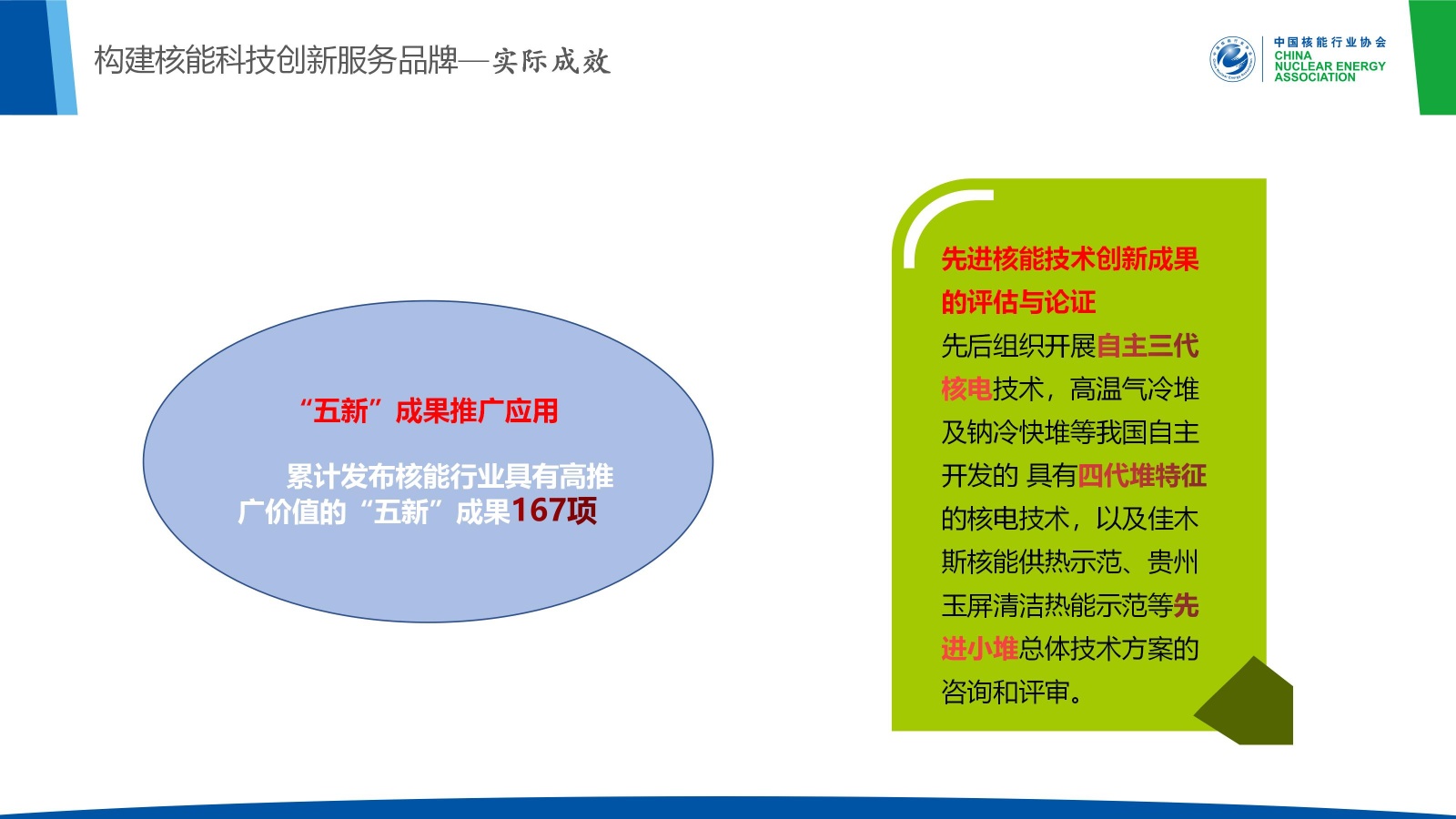 构建核能科技创新服务品牌—实际成效

中国核能行业协会
CHINA NUCLEAR ENERGY ASSOCIATION

“五新”成果推广应用

累计发布核能行业具有高推广价值的“五新”成果167项

先进核能技术创新成果的评估与论证

先后组织开展自主三代核电技术，高温气冷堆及钠冷快堆等我国自主开发的 具有四代堆特征的核电技术，以及佳木斯核能供热示范、贵州玉屏清洁热能示范等先进小堆总体技术方案的咨询和评审。